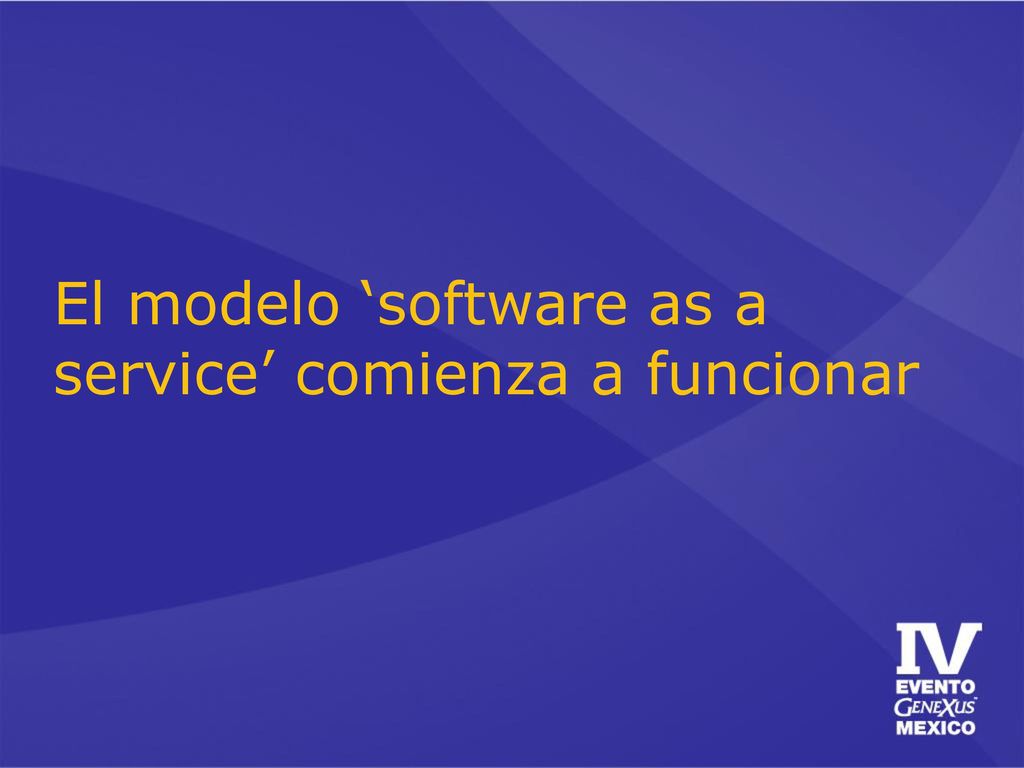 El modelo ‘software as a service’ comienza a funcionar

IV
EVENTO
GENEXUS™
MEXICO